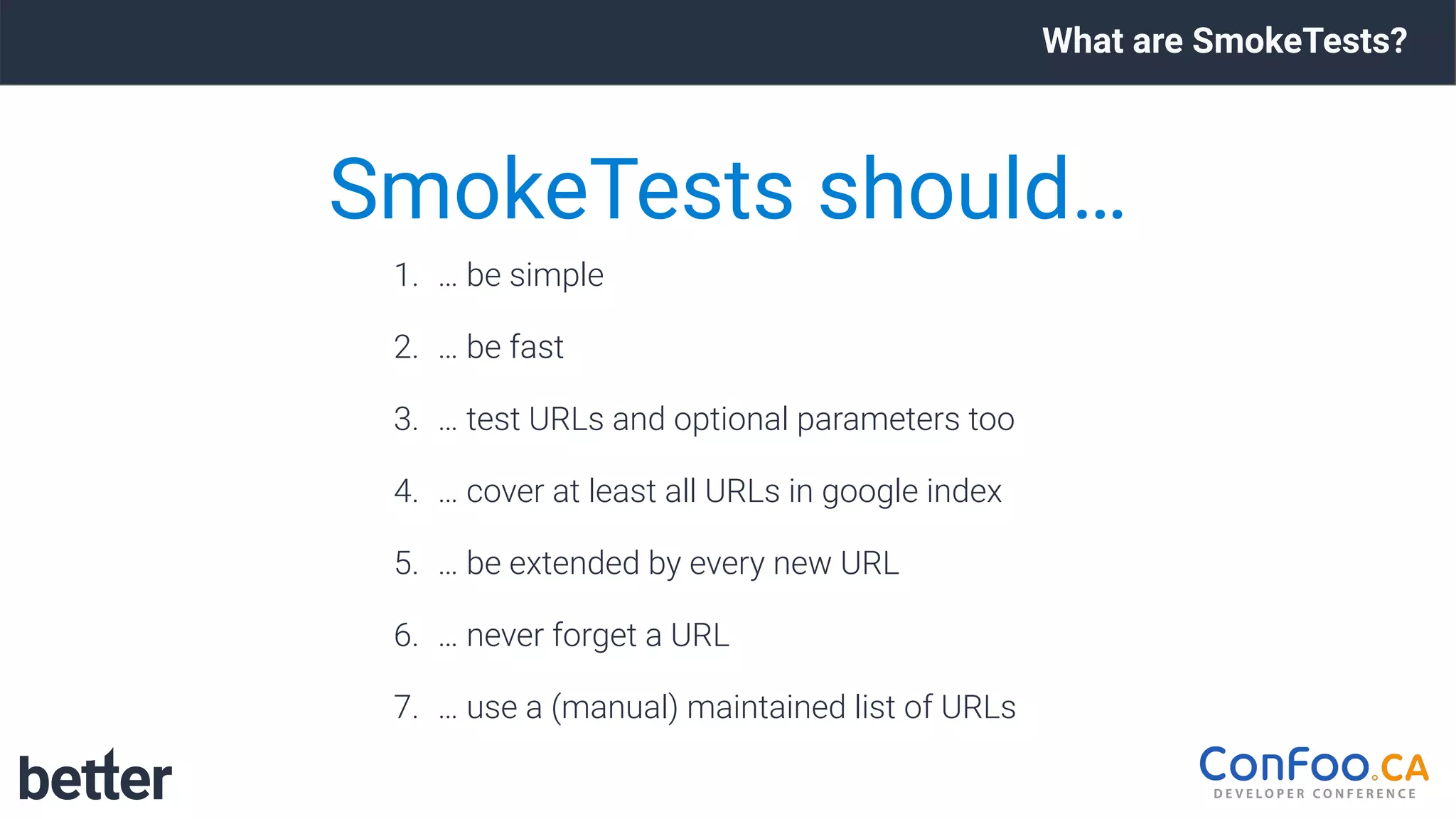 What are SmokeTests?

SmokeTests should...

1. ... be simple
2. ... be fast
3. ... test URLs and optional parameters too
4. ... cover at least all URLs in google index
5. ... be extended by every new URL
6. ... never forget a URL
7. ... use a (manual) maintained list of URLs

better

ConFoo.CA
DEVELOPER CONFERENCE